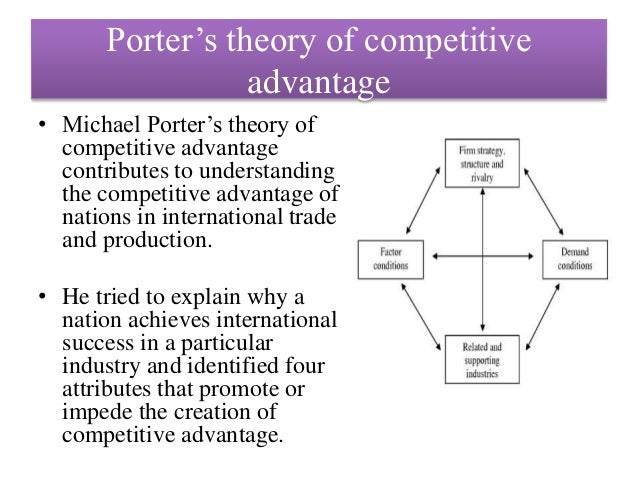 Porter’s theory of competitive advantage

• Michael Porter’s theory of competitive advantage contributes to understanding the competitive advantage of nations in international trade and production.

• He tried to explain why a nation achieves international success in a particular industry and identified four attributes that promote or impede the creation of competitive advantage.

Firm strategy, structure and rivalry

Factor conditions

Demand conditions

Related and supporting industries